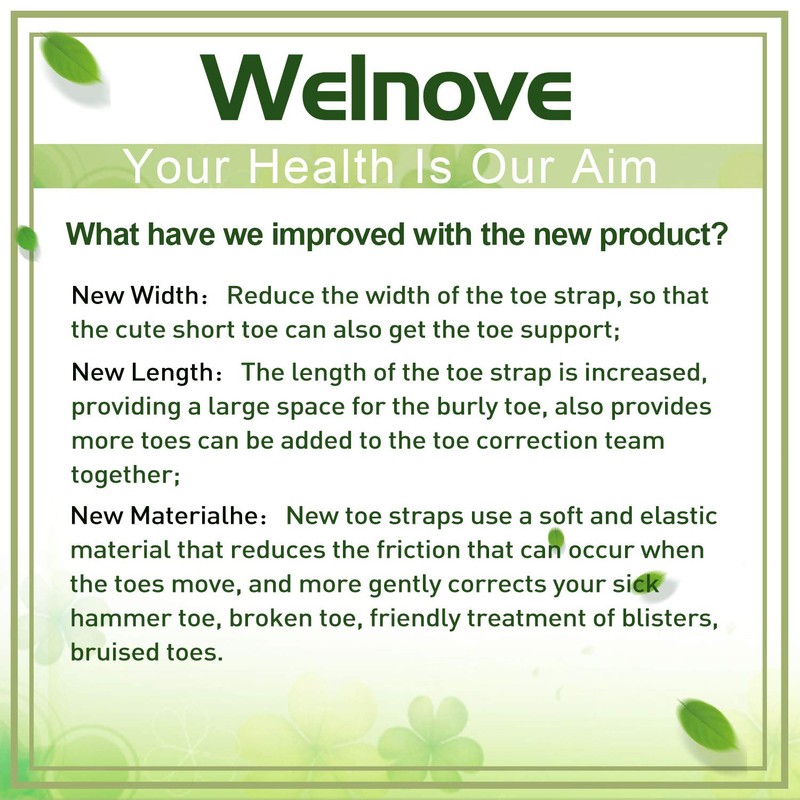 Welnove

Your Health Is Our Aim

What have we improved with the new product?

New Width: Reduce the width of the toe strap, so that the cute short toe can also get the toe support;

New Length: The length of the toe strap is increased, providing a large space for the burly toe, also provides more toes can be added to the toe correction team together;

New Materialhe: New toe straps use a soft and elastic material that reduces the friction that can occur when the toes move, and more gently corrects your sick hammer toe, broken toe, friendly treatment of blisters, bruised toes.